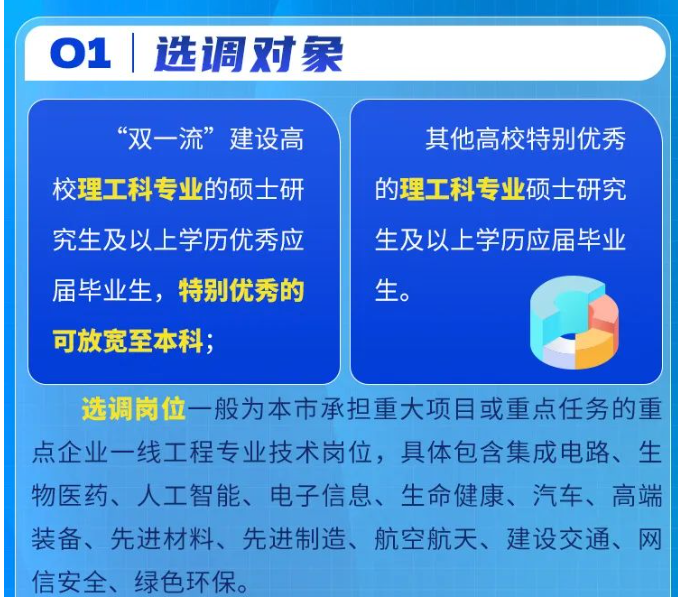 01 | 选调对象

“双一流”建设高校理工科专业的硕士研究生及以上学历优秀应届毕业生，特别优秀的可放宽至本科；

其他高校特别优秀的理工科专业硕士研究生及以上学历应届毕业生。

选调岗位一般为本市承担重大项目或重点任务的重点企业一线工程专业技术岗位，具体包含集成电路、生物医药、人工智能、电子信息、生命健康、汽车、高端装备、先进材料、先进制造、航空航天、建设交通、网信安全、绿色环保。